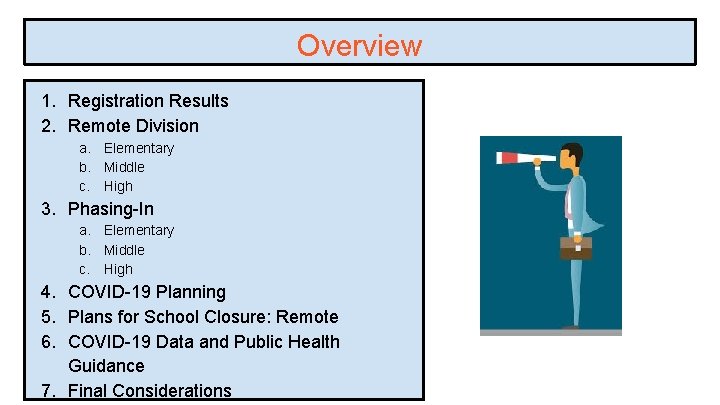 Overview

1. Registration Results
2. Remote Division
a. Elementary
b. Middle
c. High
3. Phasing-In
a. Elementary
b. Middle
c. High
4. COVID-19 Planning
5. Plans for School Closure: Remote
6. COVID-19 Data and Public Health Guidance
7. Final Considerations